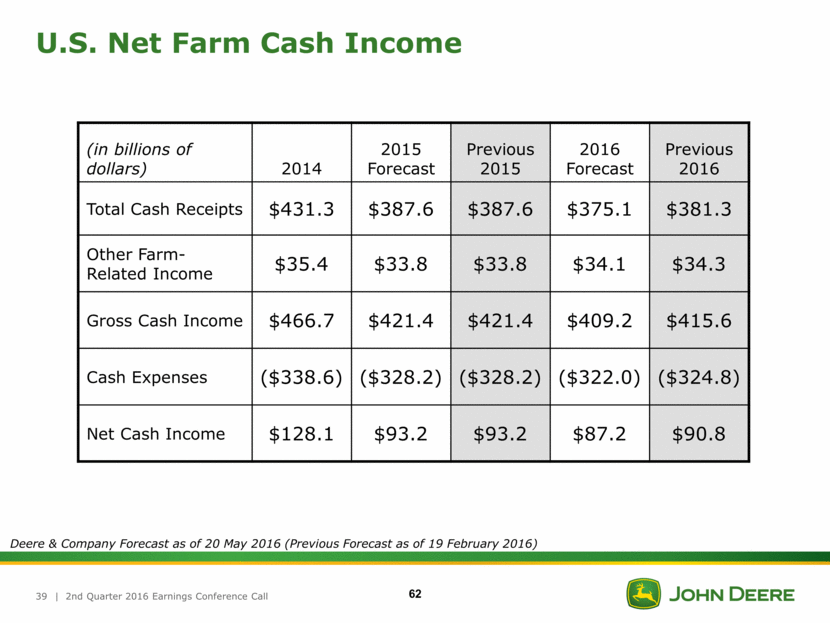 U.S. Net Farm Cash Income

| (in billions of dollars) | 2014 | 2015 Forecast | Previous 2015 | 2016 Forecast | Previous 2016 |
|---|---|---|---|---|---|
| Total Cash Receipts | \$431.3 | \$387.6 | \$387.6 | \$375.1 | \$381.3 |
| Other Farm-Related Income | \$35.4 | \$33.8 | \$33.8 | \$34.1 | \$34.3 |
| Gross Cash Income | \$466.7 | \$421.4 | \$421.4 | \$409.2 | \$415.6 |
| Cash Expenses | (\$338.6) | (\$328.2) | (\$328.2) | (\$322.0) | (\$324.8) |
| Net Cash Income | \$128.1 | \$93.2 | \$93.2 | \$87.2 | \$90.8 |

Deere & Company Forecast as of 20 May 2016 (Previous Forecast as of 19 February 2016)

39 | 2nd Quarter 2016 Earnings Conference Call

62

JOHN DEERE